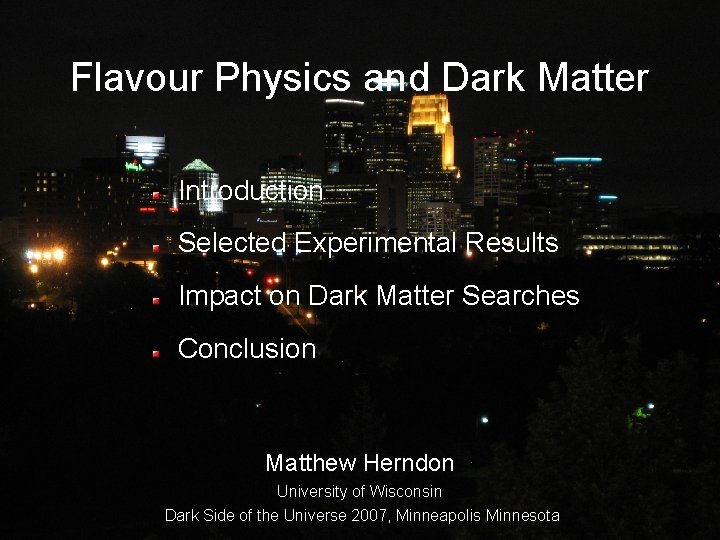 Flavour Physics and Dark Matter

Introduction

Selected Experimental Results

Impact on Dark Matter Searches

Conclusion

Matthew Herndon

University of Wisconsin

Dark Side of the Universe 2007, Minneapolis Minnesota